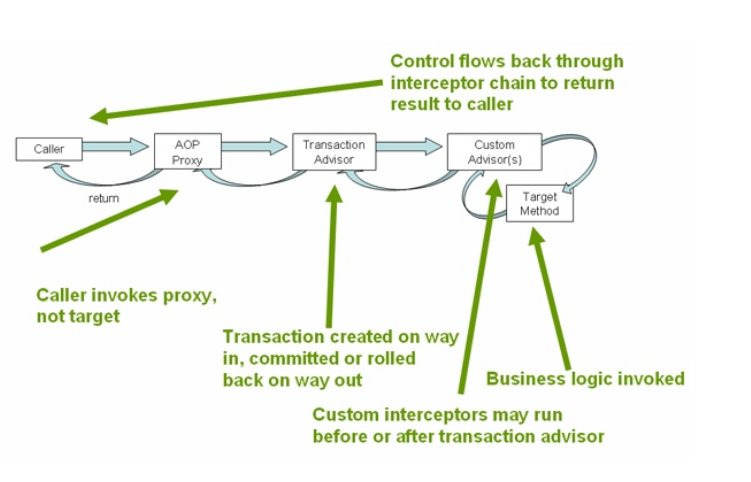 Control flows back through interceptor chain to return result to caller

Caller

AOP Proxy

Transaction Advisor

Custom Advisor(s)

Target Method

return

Caller invokes proxy, not target

Transaction created on way in, committed or rolled back on way out

Business logic invoked

Custom interceptors may run before or after transaction advisor